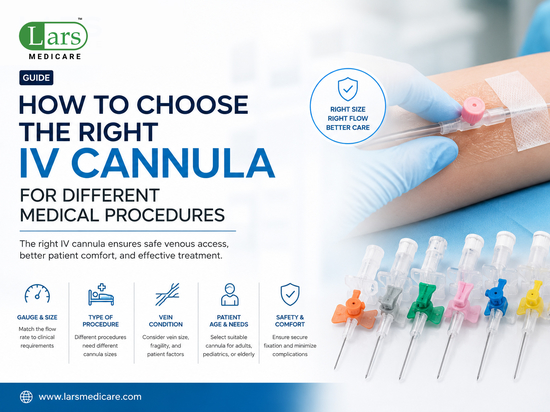 Lars™
MEDICARE

GUIDE

HOW TO CHOOSE THE RIGHT IV CANNULA FOR DIFFERENT MEDICAL PROCEDURES

The right IV cannula ensures safe venous access, better patient comfort, and effective treatment.

RIGHT SIZE
RIGHT FLOW
BETTER CARE

GAUGE & SIZE
Match the flow rate to clinical requirements

TYPE OF PROCEDURE
Different procedures need different cannula sizes

VEIN CONDITION
Consider vein size, fragility, and patient factors

PATIENT AGE & NEEDS
Select suitable cannula for adults, pediatrics, or elderly

SAFETY & COMFORT
Ensure secure fixation and minimize complications

www.larsmedicare.com